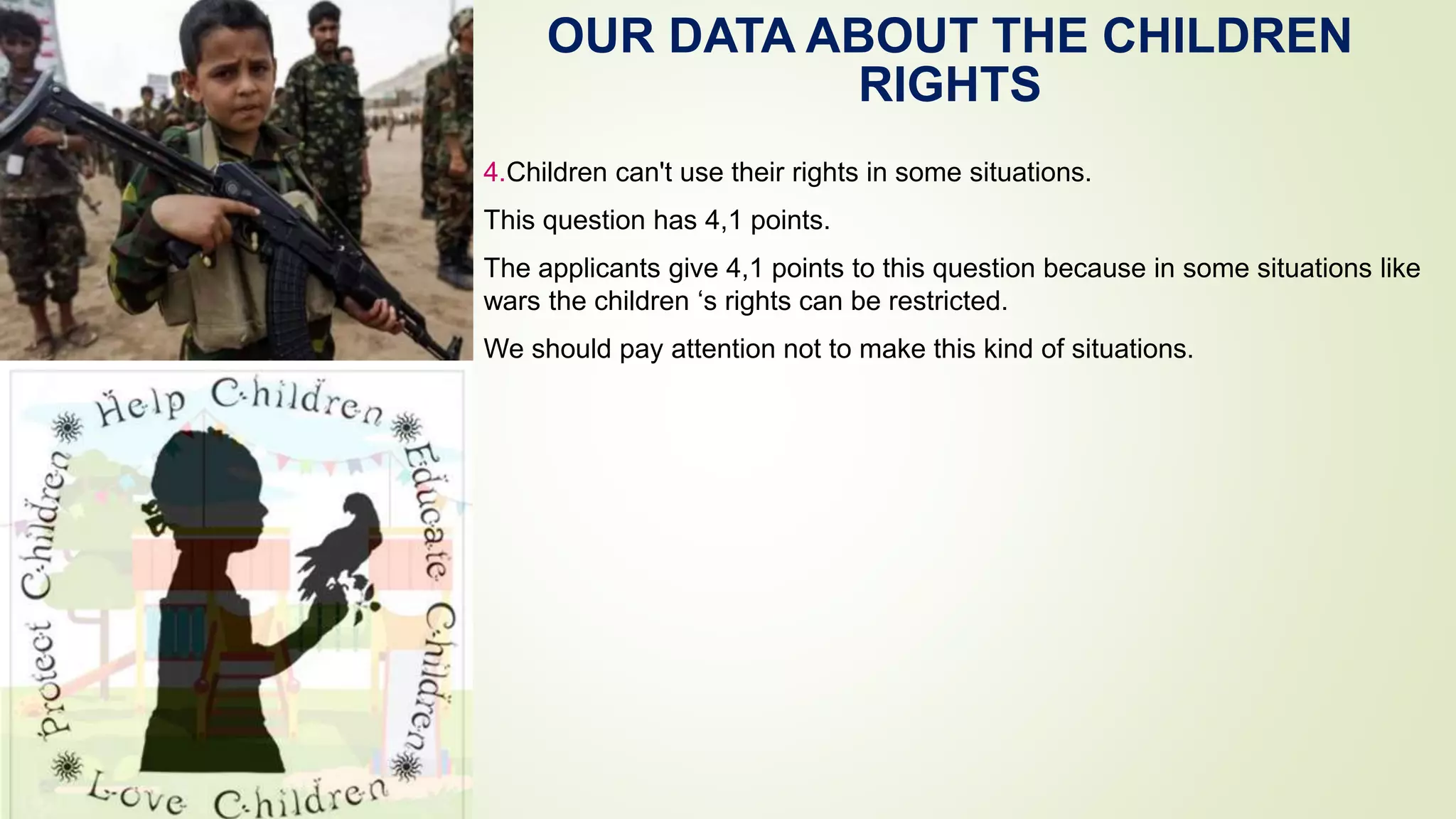 OUR DATA ABOUT THE CHILDREN RIGHTS

4.Children can't use their rights in some situations.

This question has 4,1 points.

The applicants give 4,1 points to this question because in some situations like wars the children ‘s rights can be restricted.

We should pay attention not to make this kind of situations.

Help Children
Educate Children
Love Children
Protect Children